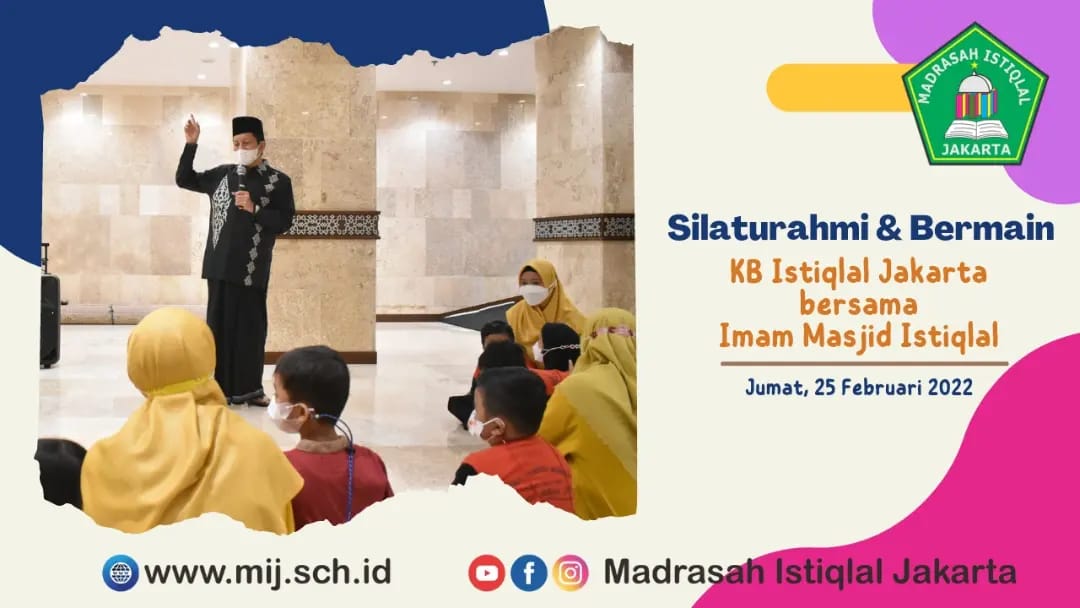 MADRASAH ISTIQLAL
JAKARTA

Silaturahmi & Bermain
KB Istiqlal Jakarta bersama Imam Masjid Istiqlal

Jumat, 25 Februari 2022

www.mij.sch.id

Madrasah Istiqlal Jakarta